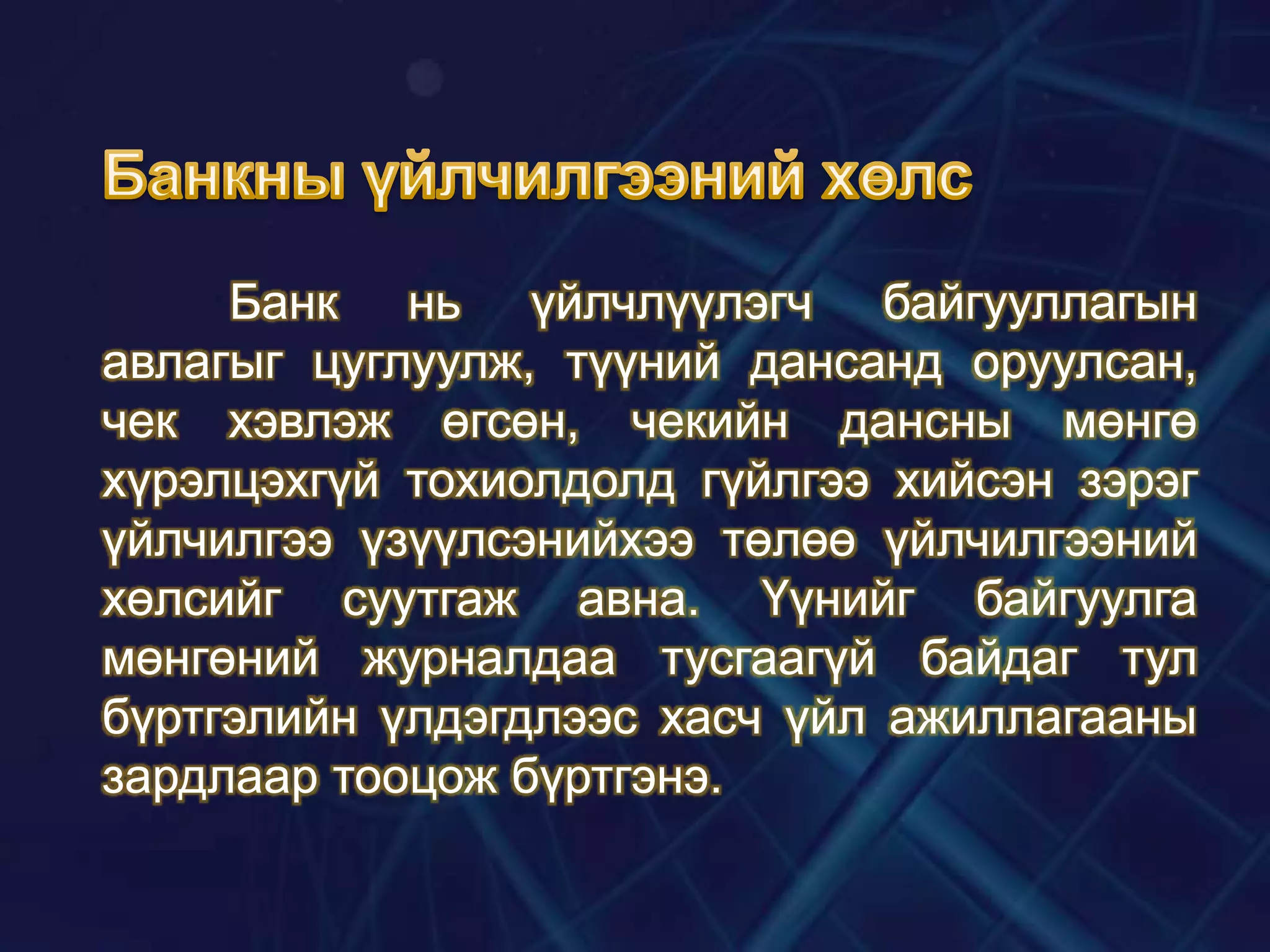 Банкны үйлчилгээний хөлс

Банк нь үйлчлүүлэгч байгууллагын авлагыг цуглуулж, түүний дансанд оруулсан, чек хэвлэж өгсөн, чекийн дансны мөнгө хүрэлцэхгүй тохиолдолд гүйлгээ хийсэн зэрэг үйлчилгээ үзүүлсэнийхээ төлөө үйлчилгээний хөлсийг суутгаж авна. Үүнийг байгуулга мөнгөний журналдаа тусгаагүй байдаг тул бүртгэлийн үлдэгдлээс хасч үйл ажиллагааны зардлаар тооцож бүртгэнэ.